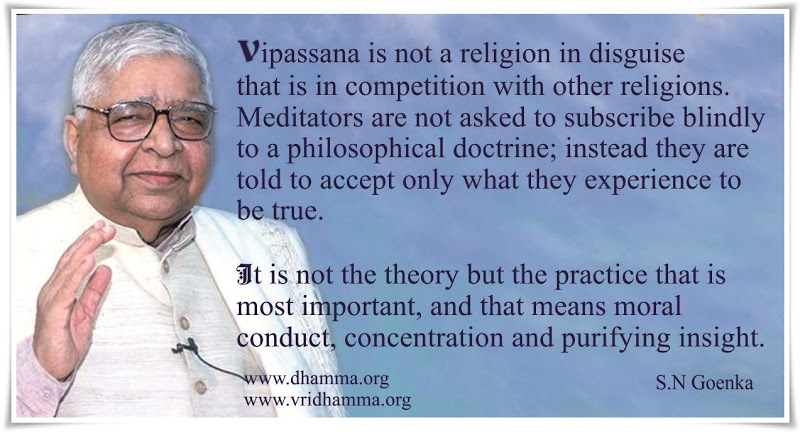 Vipassana is not a religion in disguise that is in competition with other religions. Meditators are not asked to subscribe blindly to a philosophical doctrine; instead they are told to accept only what they experience to be true.

It is not the theory but the practice that is most important, and that means moral conduct, concentration and purifying insight.

www.dhamma.org
www.vridhamma.org

S.N Goenka